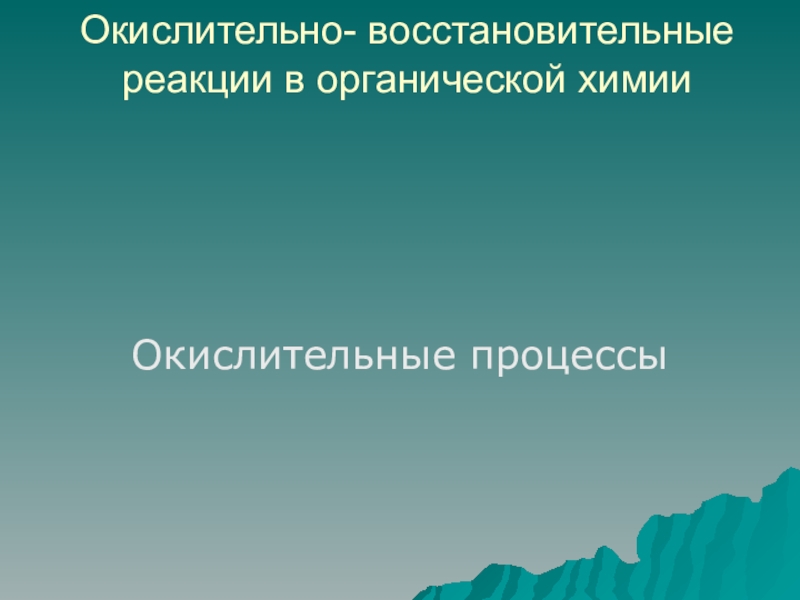 Окислительно- восстановительные реакции в органической химии

Окислительные процессы